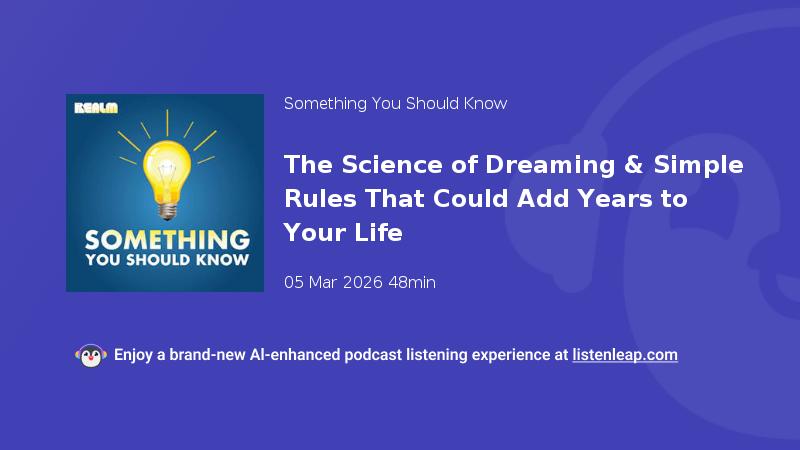 REALM

SOMETHING
YOU SHOULD KNOW

Something You Should Know

The Science of Dreaming & Simple Rules That Could Add Years to Your Life

05 Mar 2026 48min

Enjoy a brand-new AI-enhanced podcast listening experience at listenleap.com